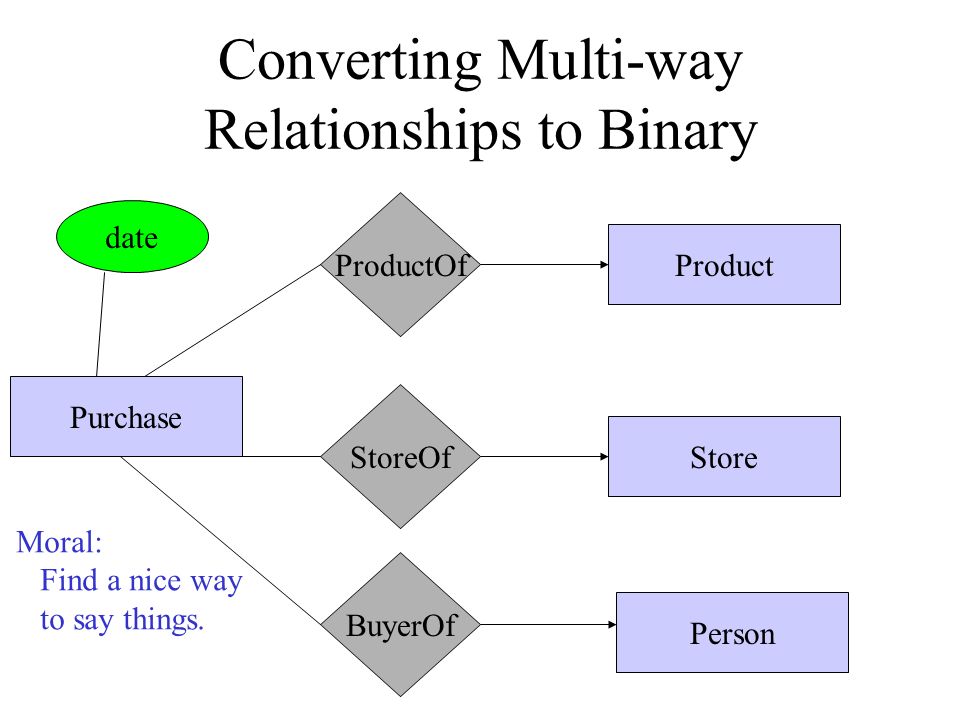 Converting Multi-way Relationships to Binary

date

ProductOf

Product

Purchase

StoreOf

Store

Moral:
Find a nice way to say things.

BuyerOf

Person